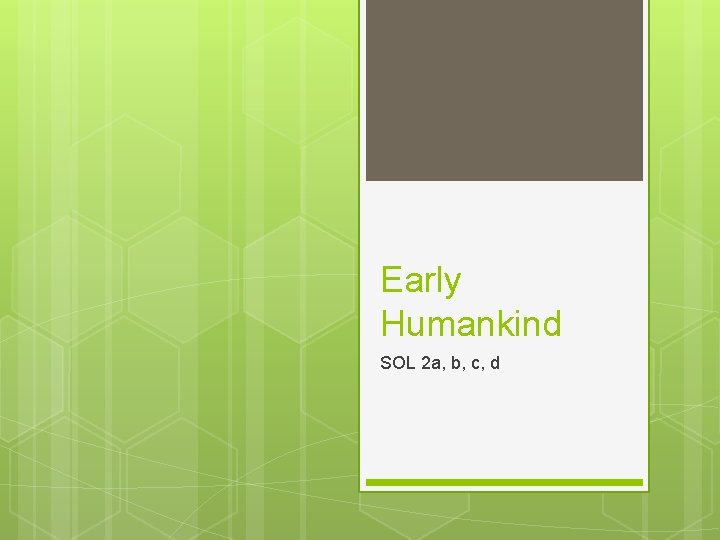 Early Humankind

SOL 2a, b, c, d